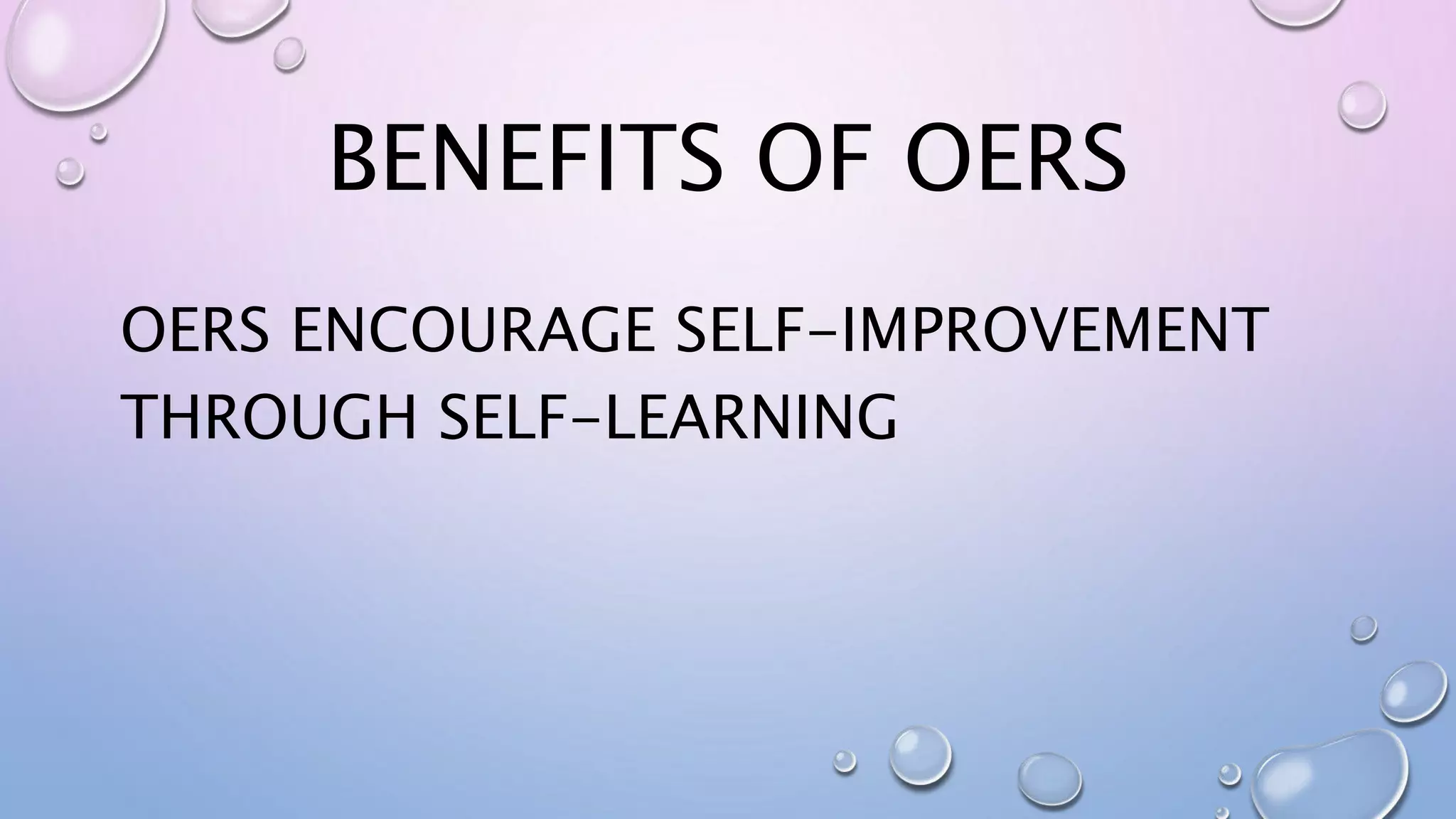 BENEFITS OF OERS

OERS ENCOURAGE SELF-IMPROVEMENT THROUGH SELF-LEARNING